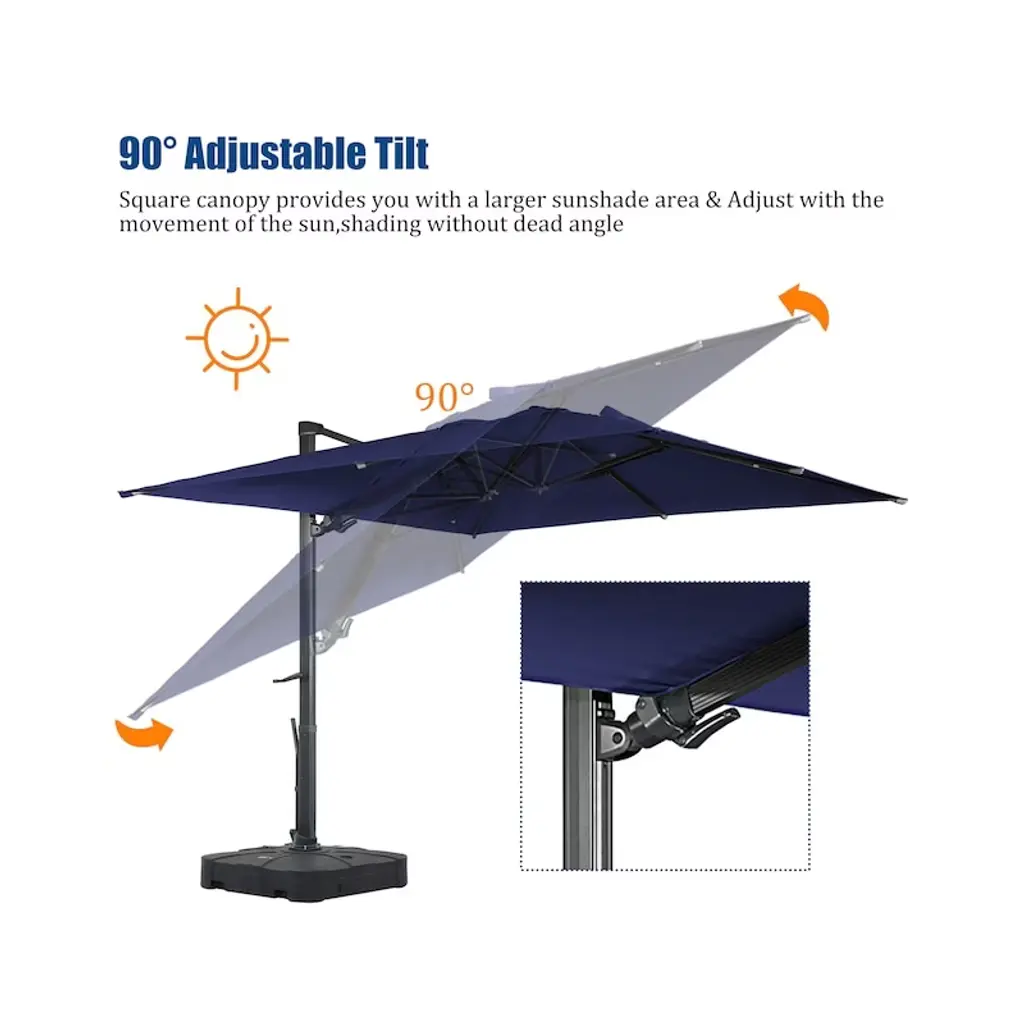 90° Adjustable Tilt

Square canopy provides you with a larger sunshade area & Adjust with the movement of the sun,shading without dead angle

90°